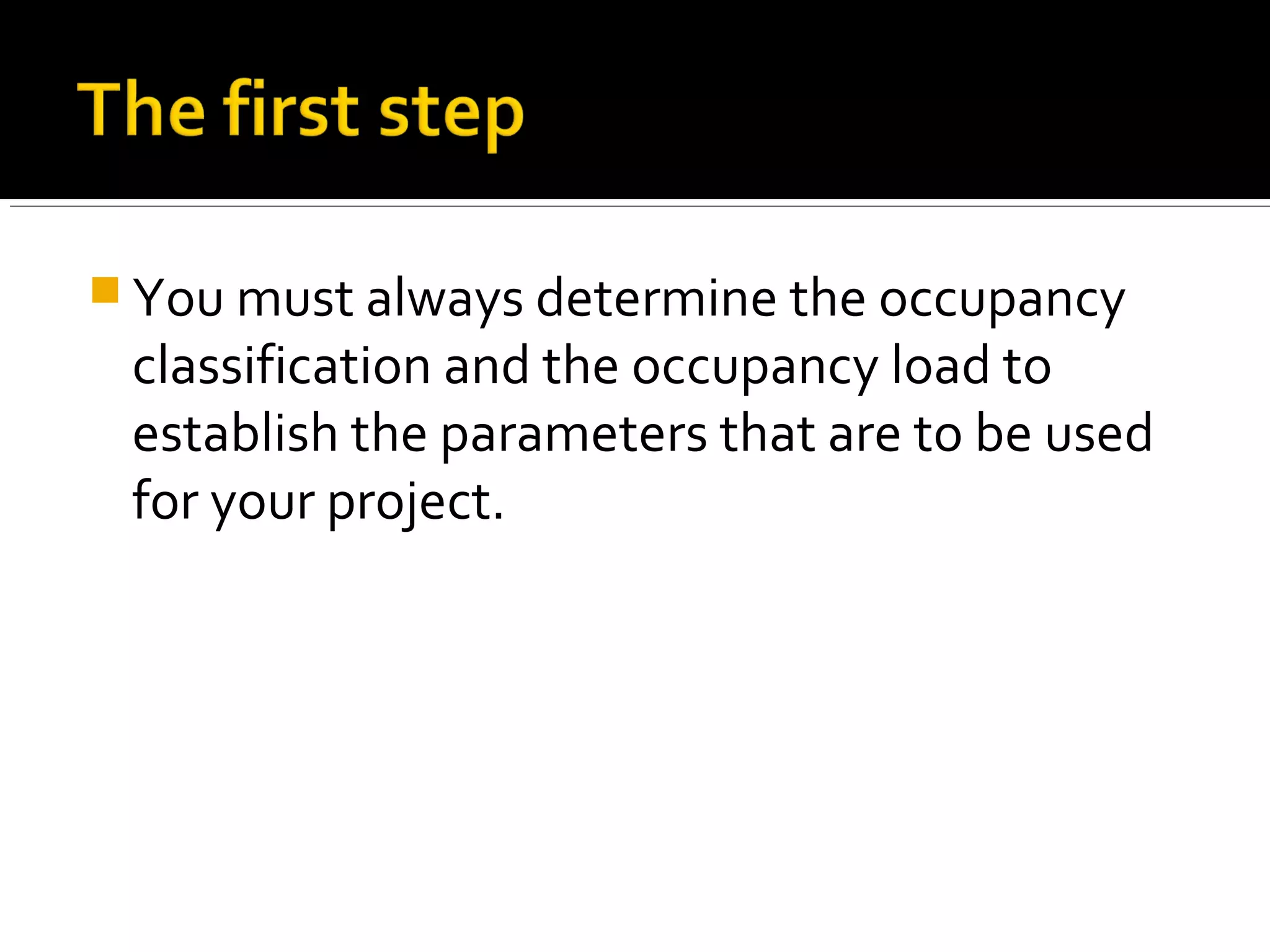 The first step

You must always determine the occupancy classification and the occupancy load to establish the parameters that are to be used for your project.